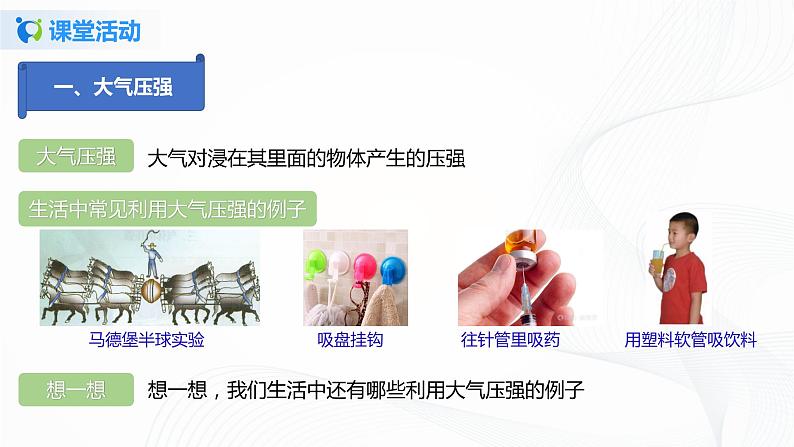 课堂活动

一、大气压强

大气压强 大气对浸在其里面的物体产生的压强

生活中常见利用大气压强的例子

马德堡半球实验

吸盘挂钩

往针管里吸药

用塑料软管吸饮料

想一想 想一想，我们生活中还有哪些利用大气压强的例子